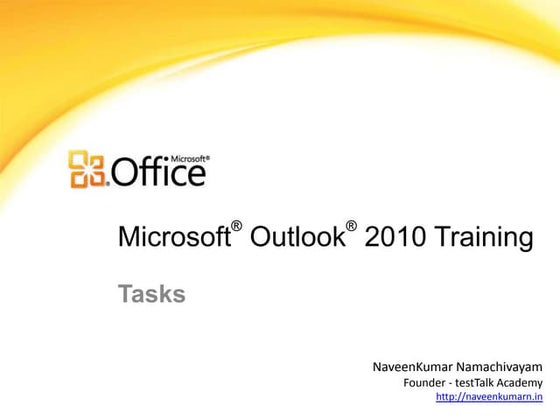 Microsoft® Office

Microsoft® Outlook® 2010 Training

Tasks

NaveenKumar Namachivayam
Founder - testTalk Academy
http://naveenkumarn.in